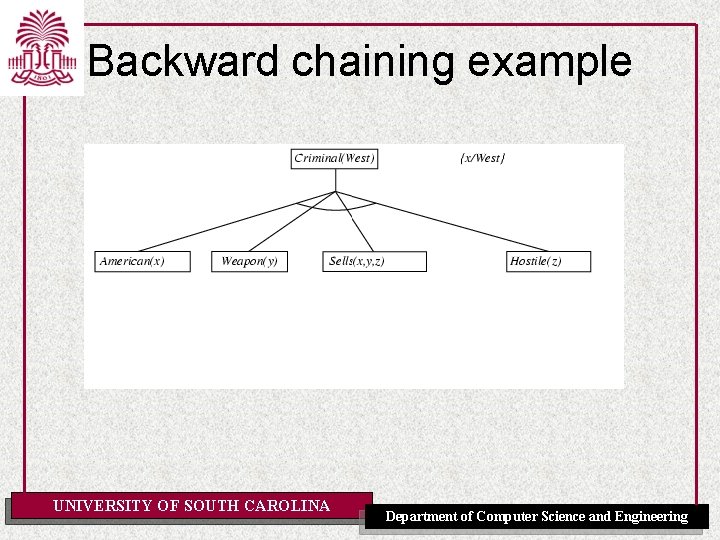 1801

Backward chaining example

Criminal(West)

{x/West}

American(x)

Weapon(y)

Sells(x,y,z)

Hostile(z)

UNIVERSITY OF SOUTH CAROLINA

Department of Computer Science and Engineering